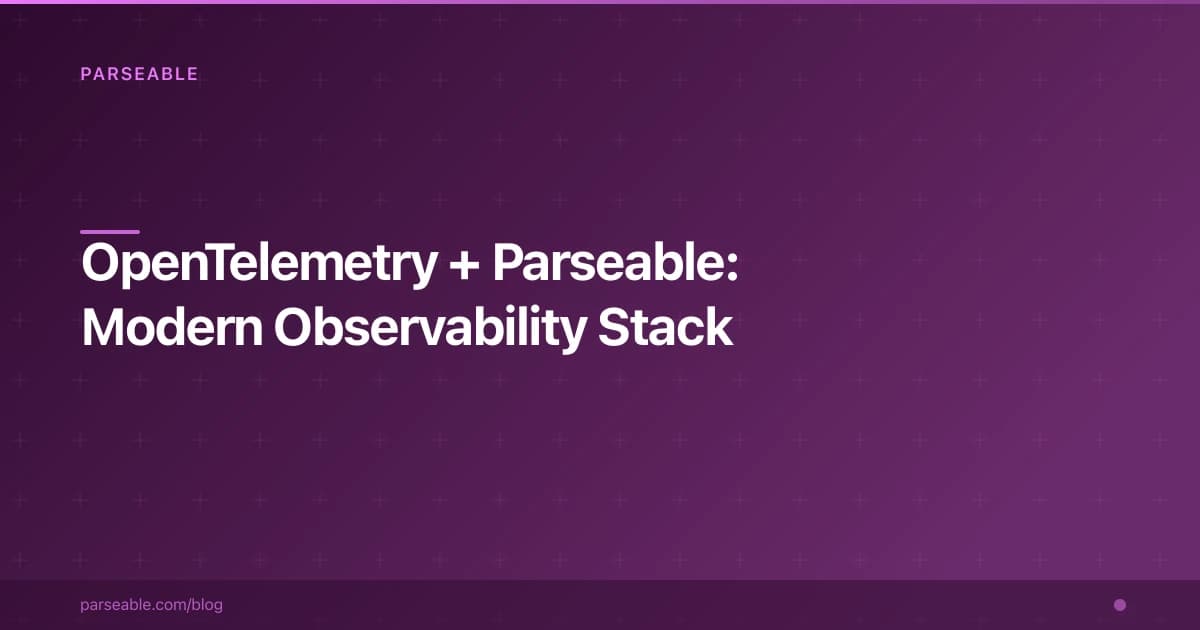 PARSEABLE

OpenTelemetry + Parseable: Modern Observability Stack

parseable.com/blog